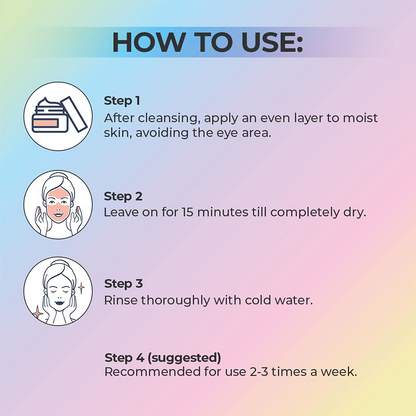 HOW TO USE:

Step 1
After cleansing, apply an even layer to moist skin, avoiding the eye area.

Step 2
Leave on for 15 minutes till completely dry.

Step 3
Rinse thoroughly with cold water.

Step 4 (suggested)
Recommended for use 2-3 times a week.